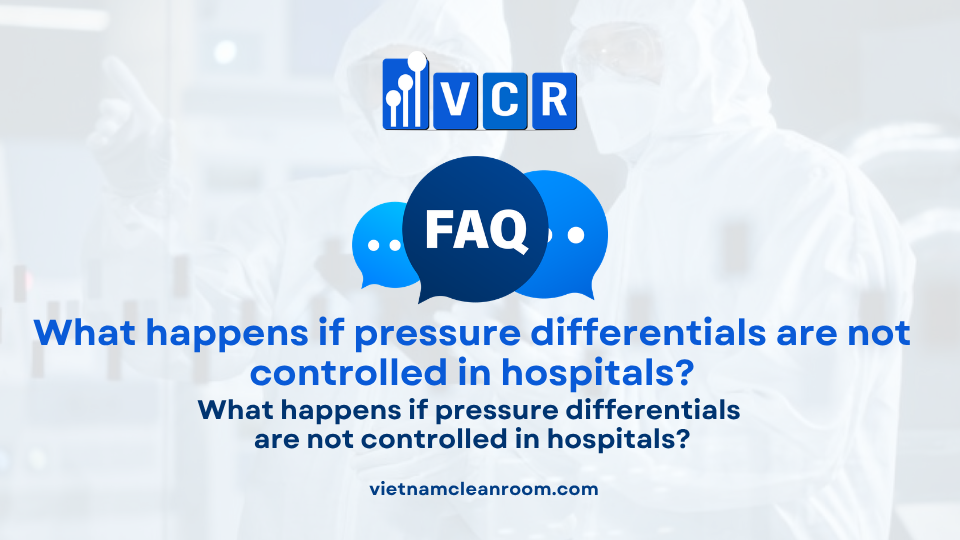 VCR

FAQ

What happens if pressure differentials are not controlled in hospitals?

What happens if pressure differentials are not controlled in hospitals?

vietnamcleanroom.com